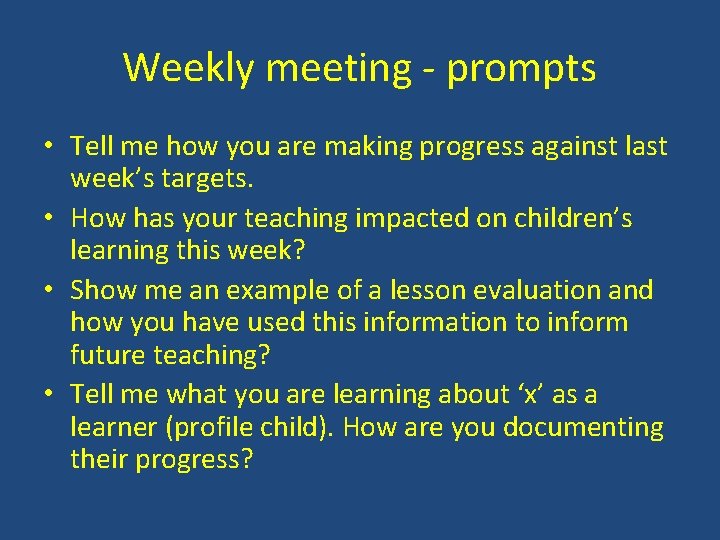 Weekly meeting - prompts

• Tell me how you are making progress against last week’s targets.
• How has your teaching impacted on children’s learning this week?
• Show me an example of a lesson evaluation and how you have used this information to inform future teaching?
• Tell me what you are learning about ‘x’ as a learner (profile child). How are you documenting their progress?